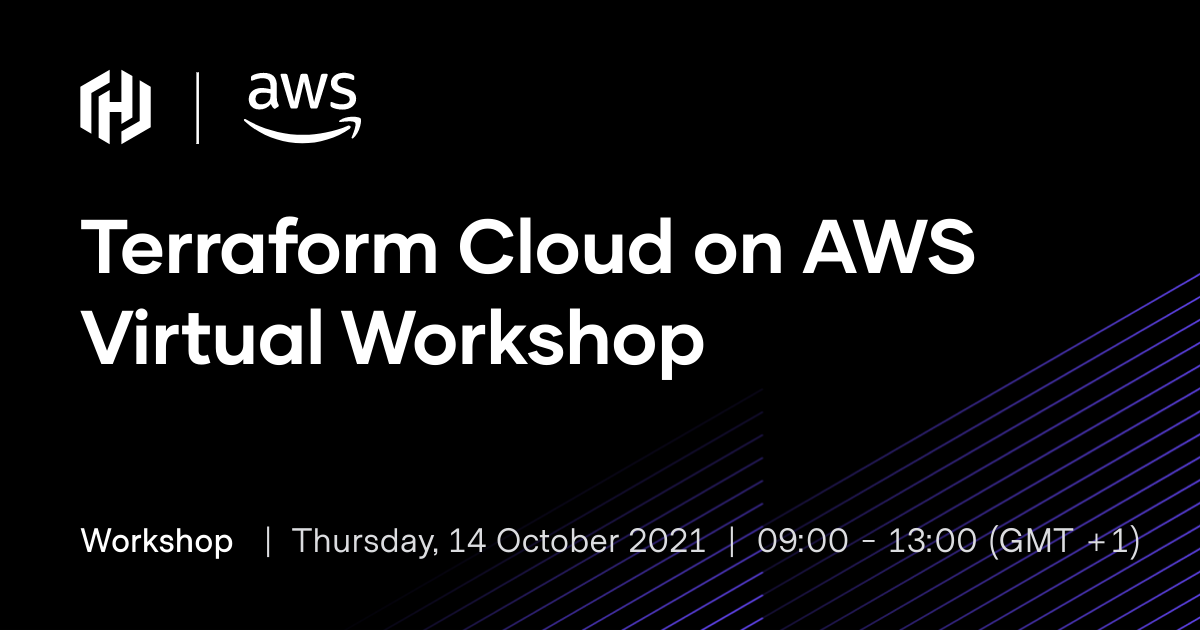 aws

Terraform Cloud on AWS Virtual Workshop

Workshop | Thursday, 14 October 2021 | 09:00 - 13:00 (GMT +1)